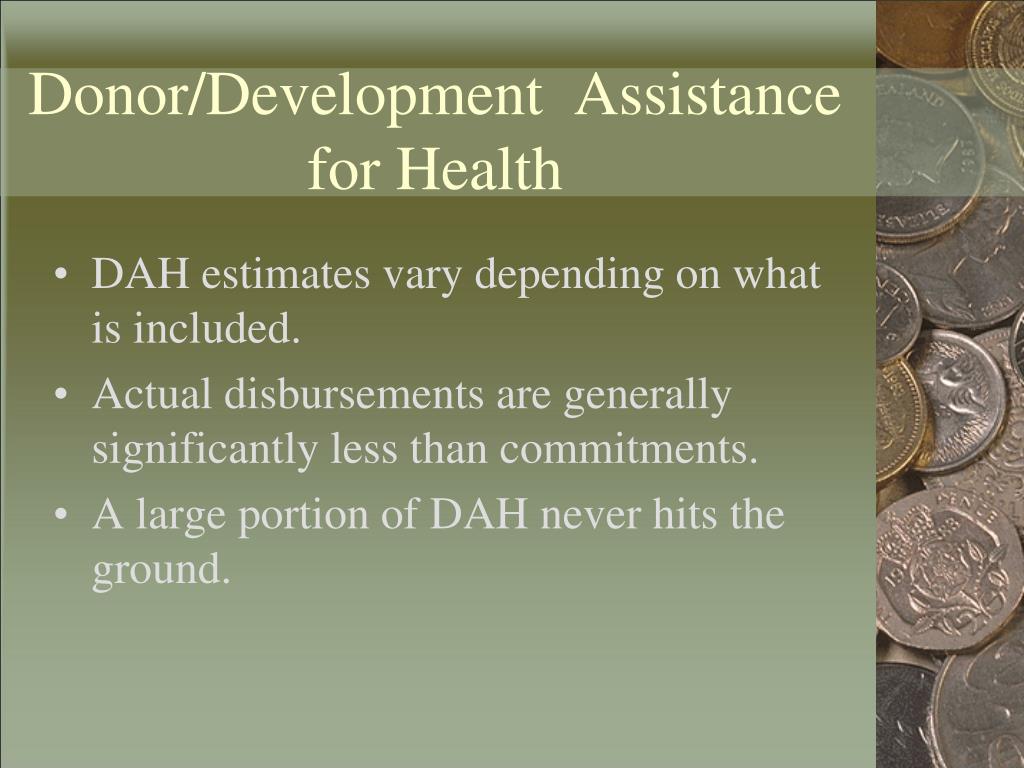 Donor/Development Assistance for Health

• DAH estimates vary depending on what is included.
• Actual disbursements are generally significantly less than commitments.
• A large portion of DAH never hits the ground.